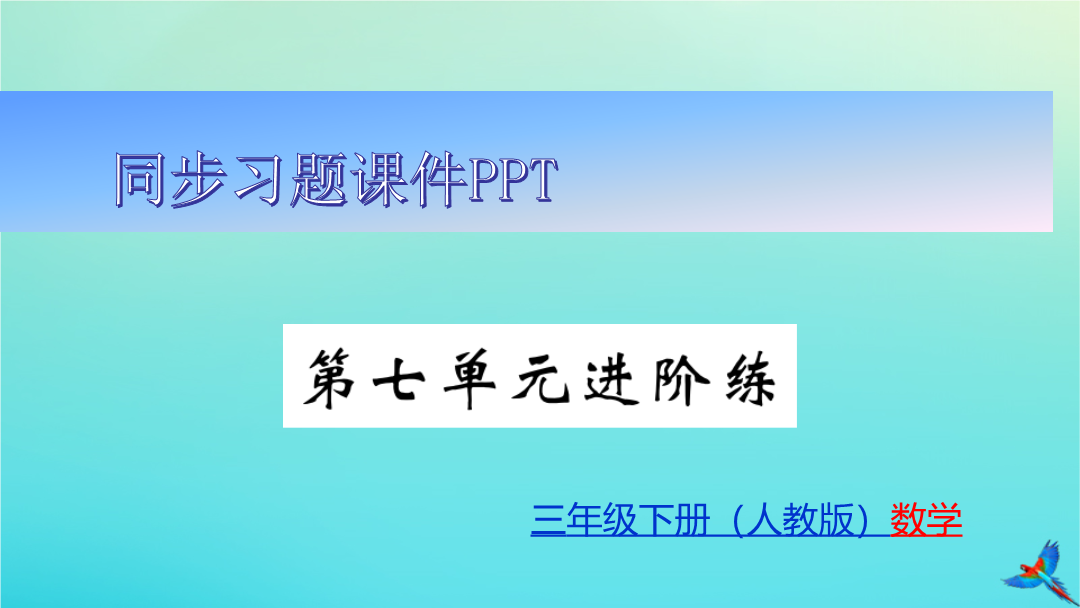 同步习题课件PPT

第七单元进阶练

三年级下册（人教版）数学